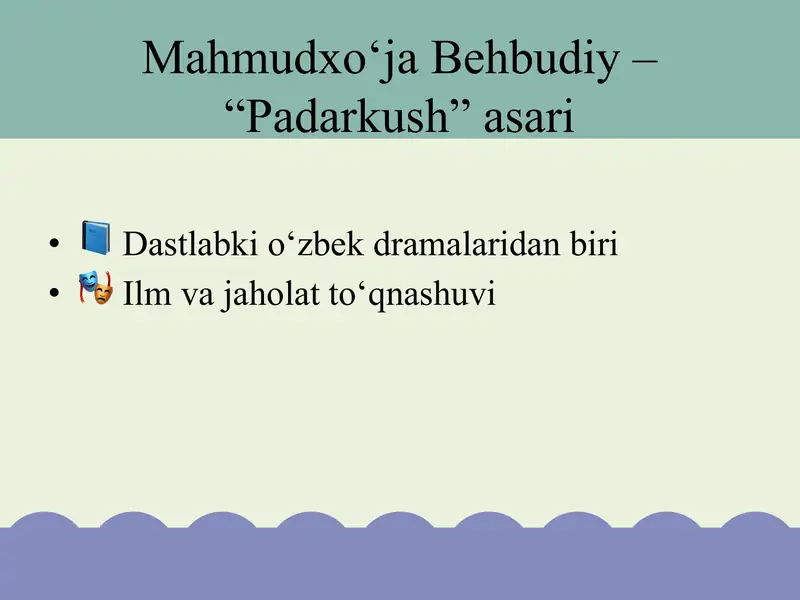 Mahmudxo‘ja Behbudiy – “Padarkush” asari

• 📘 Dastlabki o‘zbek dramalaridan biri
• 🎭 Ilm va jaholat to‘qnashuvi